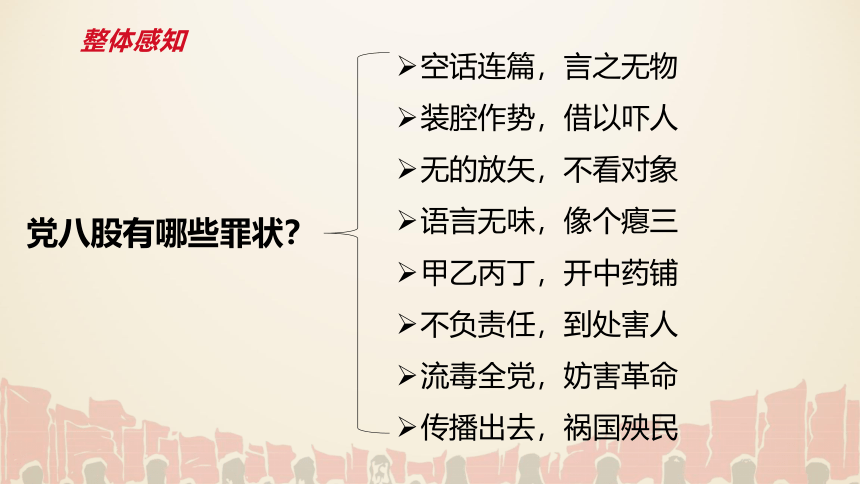 整体感知

党八股有哪些罪状？

➢空话连篇，言之无物
➢装腔作势，借以吓人
➢无的放矢，不看对象
➢语言无味，像个瘪三
➢甲乙丙丁，开中药铺
➢不负责任，到处害人
➢流毒全党，妨害革命
➢传播出去，祸国殃民